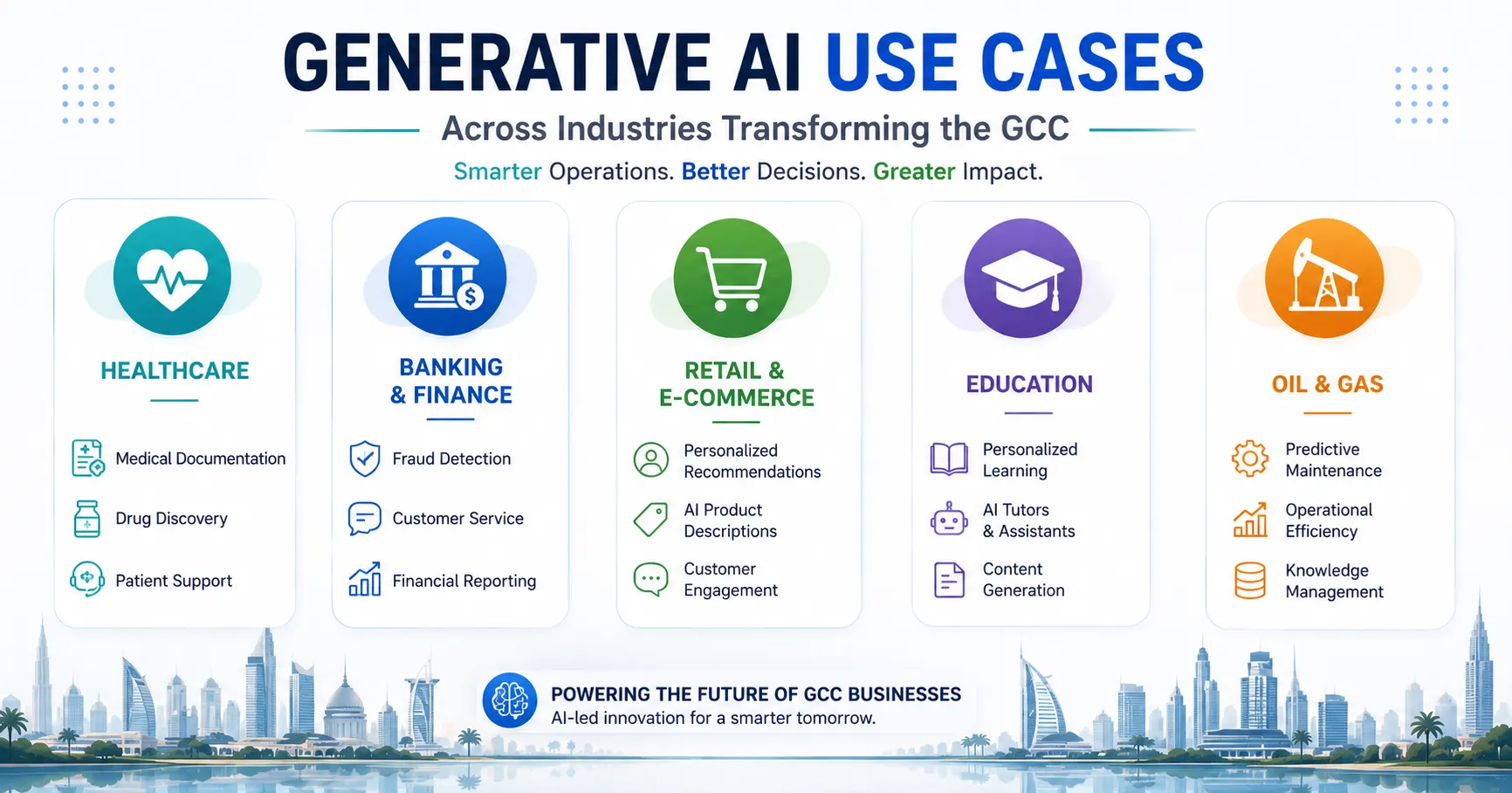 GENERATIVE AI USE CASES

Across Industries Transforming the GCC

Smarter Operations. Better Decisions. Greater Impact.

HEALTHCARE

Medical Documentation

Drug Discovery

Patient Support

BANKING & FINANCE

Fraud Detection

Customer Service

Financial Reporting

RETAIL & E-COMMERCE

Personalized Recommendations

AI Product Descriptions

Customer Engagement

EDUCATION

Personalized Learning

AI Tutors & Assistants

Content Generation

OIL & GAS

Predictive Maintenance

Operational Efficiency

Knowledge Management

POWERING THE FUTURE OF GCC BUSINESSES
AI-led innovation for a smarter tomorrow.